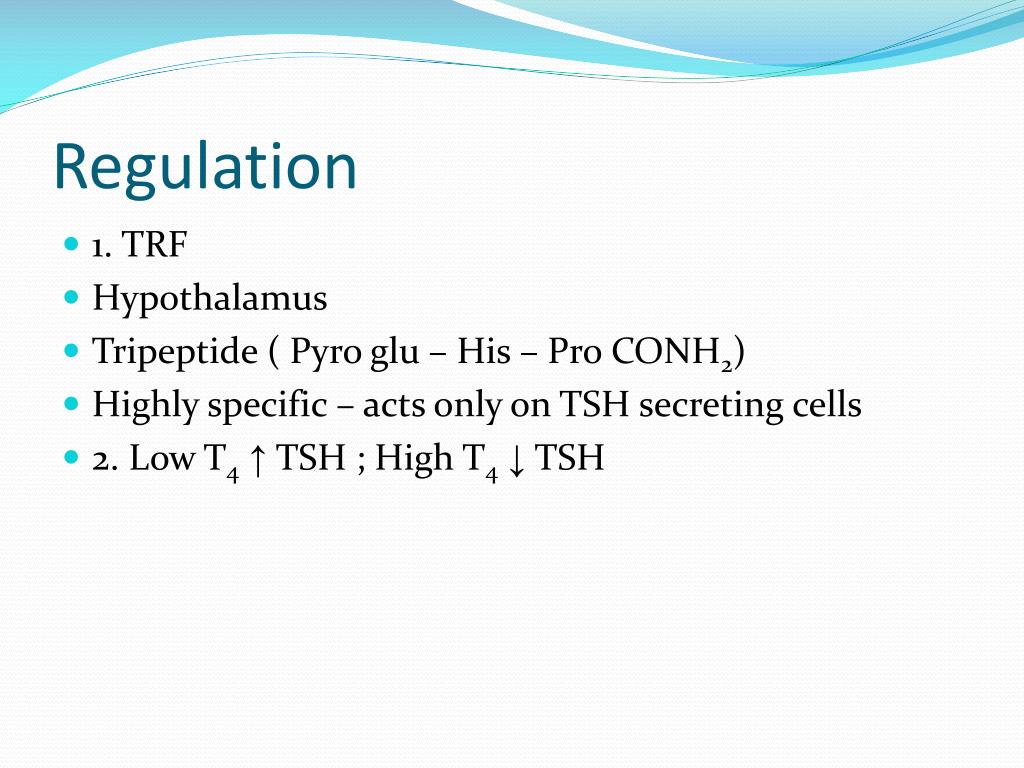 Regulation

- 1. TRF
- Hypothalamus
- Tripeptide ( Pyro glu – His – Pro $CONH_2$)
- Highly specific – acts only on TSH secreting cells
- 2. Low $T_4$ ↑ TSH ; High $T_4$ ↓ TSH